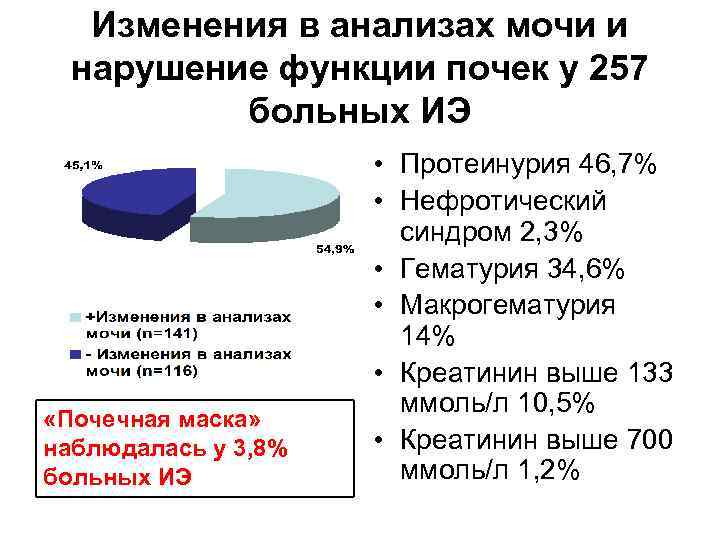 Изменения в анализах мочи и нарушение функции почек у 257 больных ИЭ

45,1%

54,9%

+Изменения в анализах мочи (n=141)

- Изменения в анализах мочи (n=116)

«Почечная маска» наблюдалась у 3,8% больных ИЭ

• Протеинурия 46,7%
• Нефротический синдром 2,3%
• Гематурия 34,6%
• Макрогематурия 14%
• Креатинин выше 133 ммоль/л 10,5%
• Креатинин выше 700 ммоль/л 1,2%